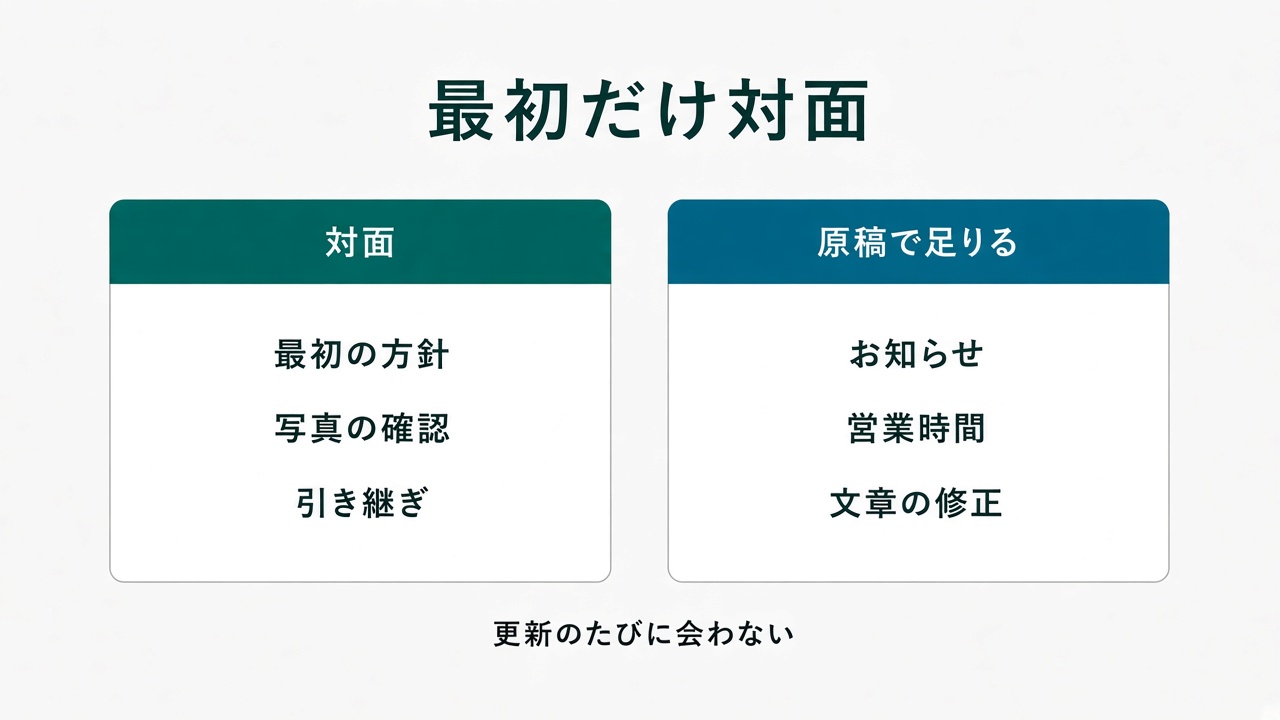 最初だけ対面

対面

最初の方針

写真の確認

引き継ぎ

原稿で足りる

お知らせ

営業時間

文章の修正

更新のたびに会わない